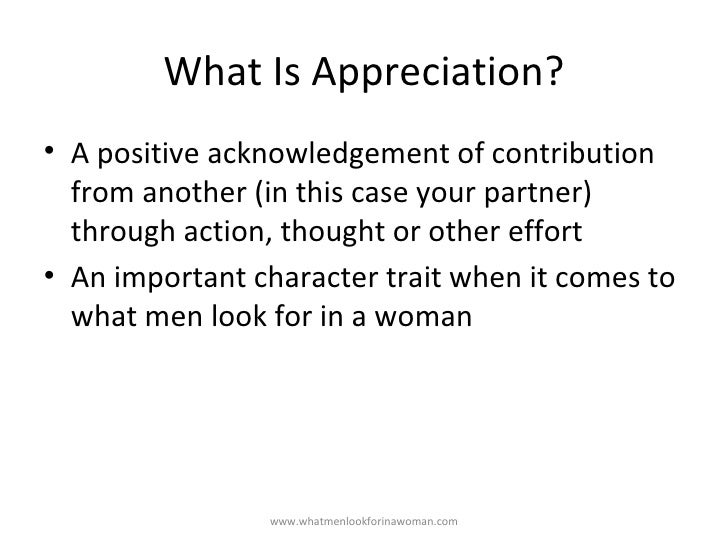 What Is Appreciation?

• A positive acknowledgement of contribution from another (in this case your partner) through action, thought or other effort
• An important character trait when it comes to what men look for in a woman

www.whatmenlookforinawoman.com